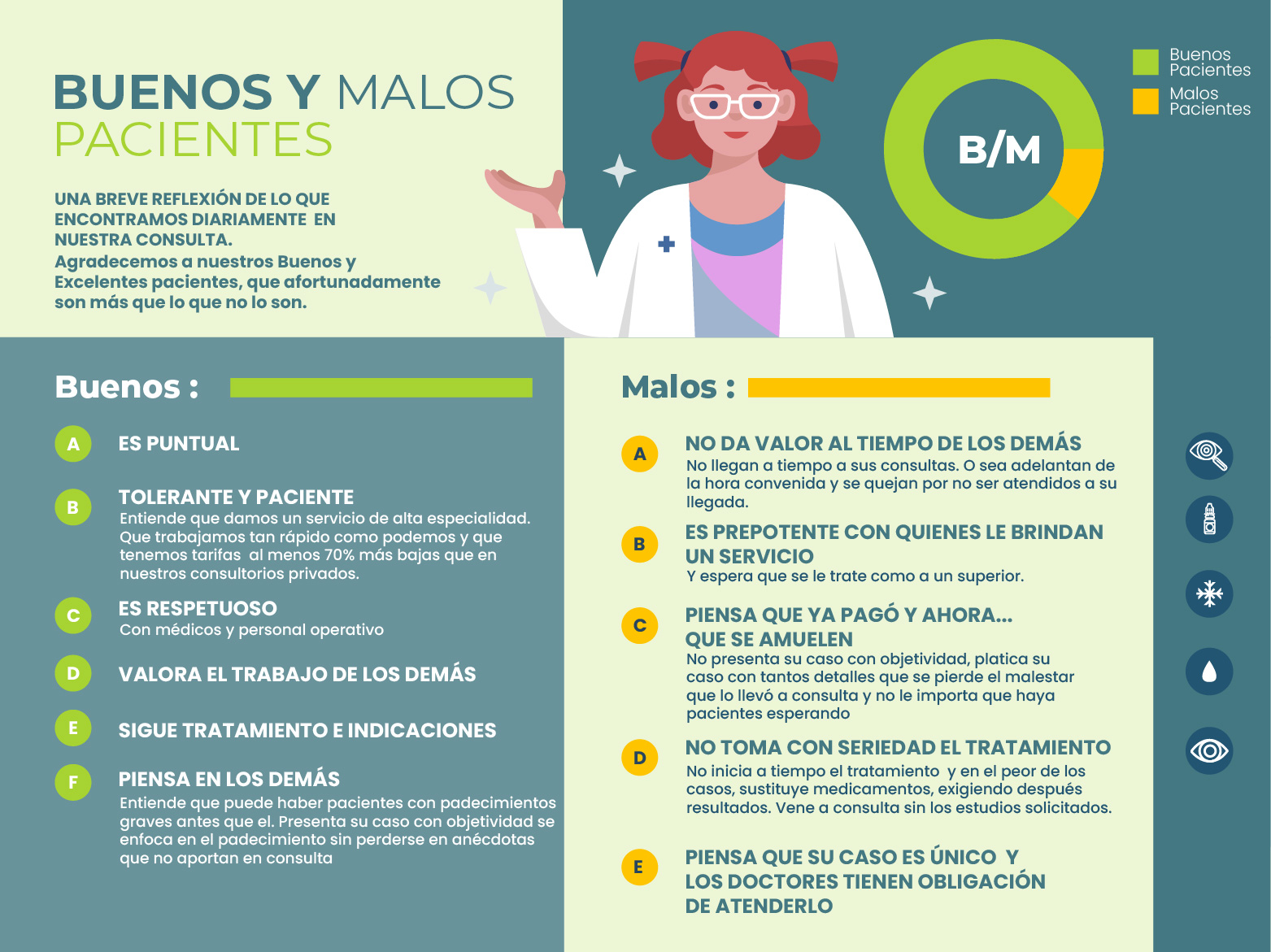 BUENOS Y MALOS PACIENTES

UNA BREVE REFLEXIÓN DE LO QUE ENCONTRAMOS DIARIAMENTE EN NUESTRA CONSULTA.
Agradecemos a nuestros Buenos y Excelentes pacientes, que afortunadamente son más que lo que no lo son.

B/M

Buenos Pacientes
Malos Pacientes

Buenos :

A ES PUNTUAL

B TOLERANTE Y PACIENTE
Entiende que damos un servicio de alta especialidad. Que trabajamos tan rápido como podemos y que tenemos tarifas al menos 70% más bajas que en nuestros consultorios privados.

C ES RESPETUOSO
Con médicos y personal operativo

D VALORA EL TRABAJO DE LOS DEMÁS

E SIGUE TRATAMIENTO E INDICACIONES

F PIENSA EN LOS DEMÁS
Entiende que puede haber pacientes con padecimientos graves antes que el. Presenta su caso con objetividad se enfoca en el padecimiento sin perderse en anécdotas que no aportan en consulta

Malos :

A NO DA VALOR AL TIEMPO DE LOS DEMÁS
No llegan a tiempo a sus consultas. O sea adelantan de la hora convenida y se quejan por no ser atendidos a su llegada.

B ES PREPOTENTE CON QUIENES LE BRINDAN UN SERVICIO
Y espera que se le trate como a un superior.

C PIENSA QUE YA PAGÓ Y AHORA... QUE SE AMUELEN
No presenta su caso con objetividad, platica su caso con tantos detalles que se pierde el malestar que lo llevó a consulta y no le importa que haya pacientes esperando

D NO TOMA CON SERIEDAD EL TRATAMIENTO
No inicia a tiempo el tratamiento y en el peor de los casos, sustituye medicamentos, exigiendo después resultados. Vene a consulta sin los estudios solicitados.

E PIENSA QUE SU CASO ES ÚNICO Y LOS DOCTORES TIENEN OBLIGACIÓN DE ATENDERLO